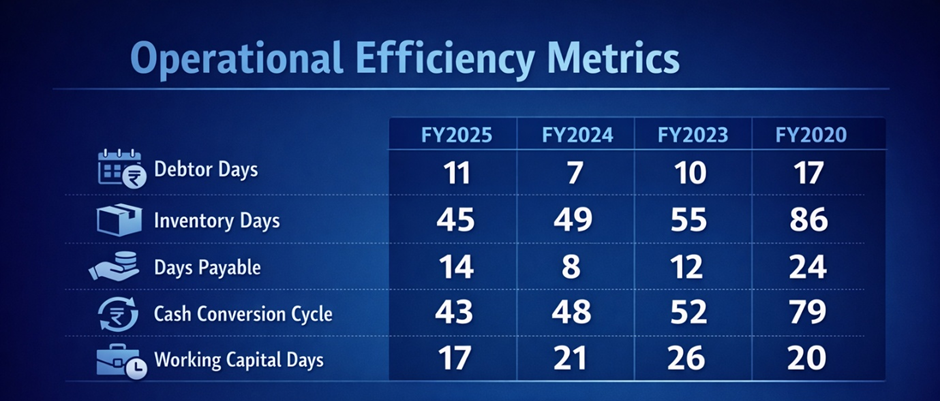 Operational Efficiency Metrics

| | FY2025 | FY2024 | FY2023 | FY2020 |
|---|---|---|---|---|
| Debtor Days | 11 | 7 | 10 | 17 |
| Inventory Days | 45 | 49 | 55 | 86 |
| Days Payable | 14 | 8 | 12 | 24 |
| Cash Conversion Cycle | 43 | 48 | 52 | 79 |
| Working Capital Days | 17 | 21 | 26 | 20 |